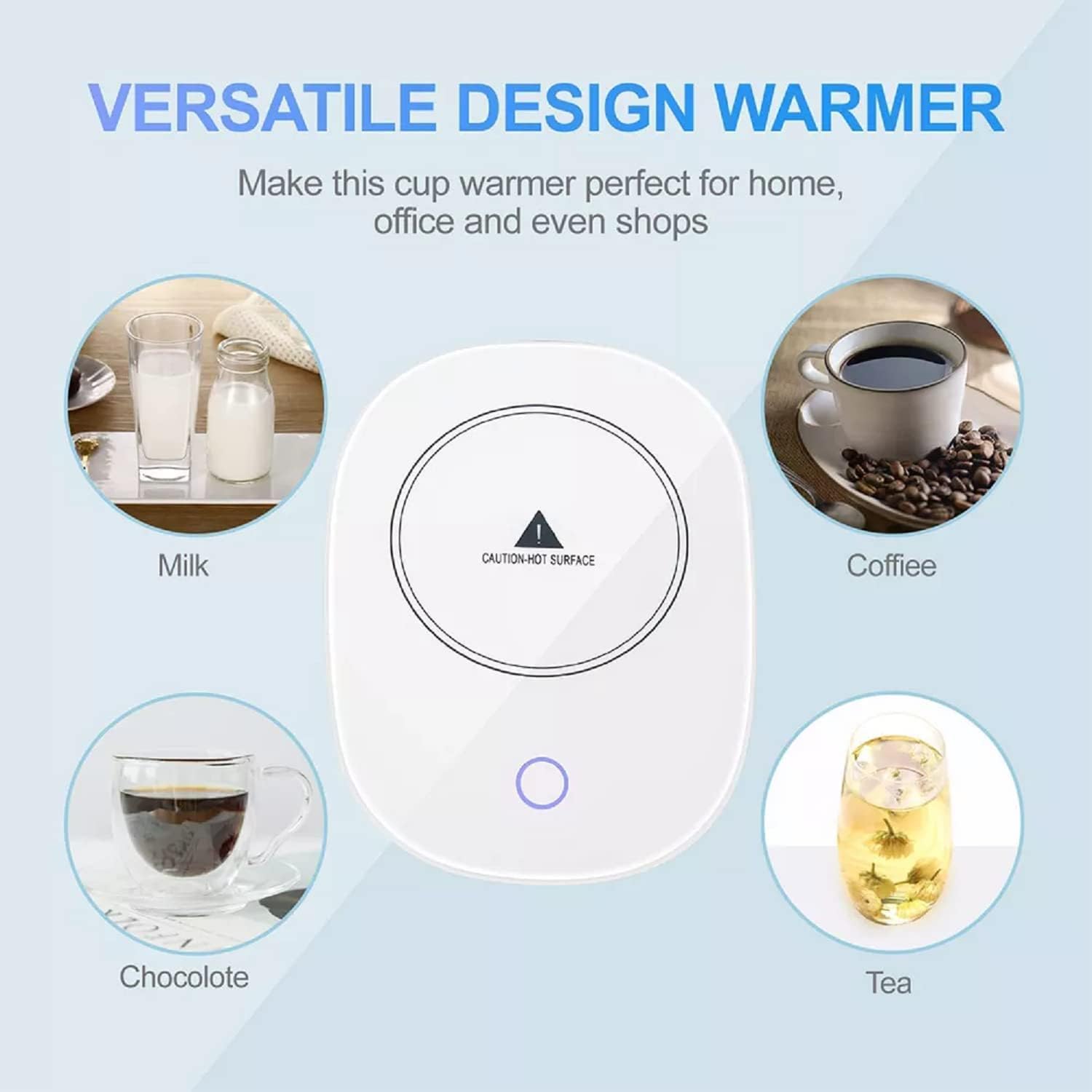 VERSATILE DESIGN WARMER

Make this cup warmer perfect for home, office and even shops

Milk

CAUTION-HOT SURFACE

Coffiee

Chocolote

Tea